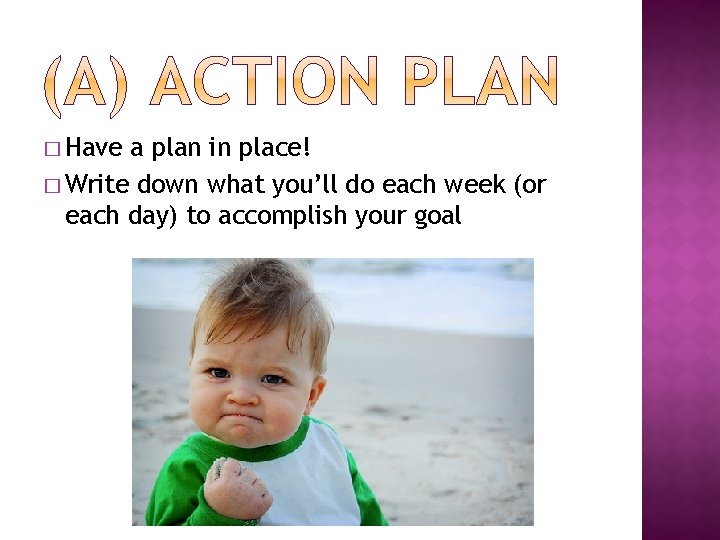 (A) ACTION PLAN

□ Have a plan in place!

□ Write down what you'll do each week (or each day) to accomplish your goal